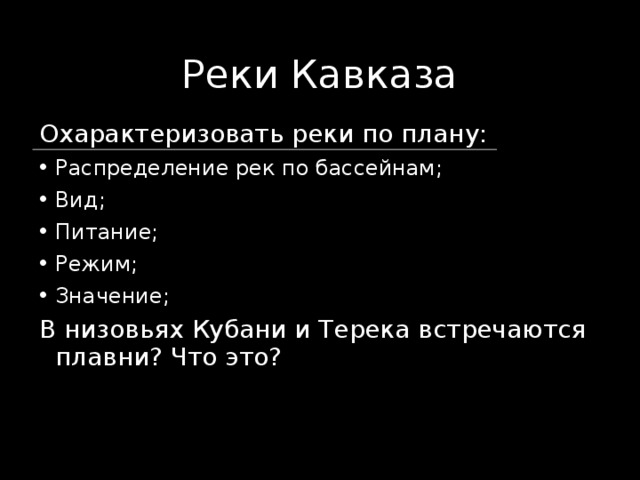 Реки Кавказа

Охарактеризовать реки по плану:

• Распределение рек по бассейнам;
• Вид;
• Питание;
• Режим;
• Значение;

В низовьях Кубани и Терека встречаются плавни? Что это?